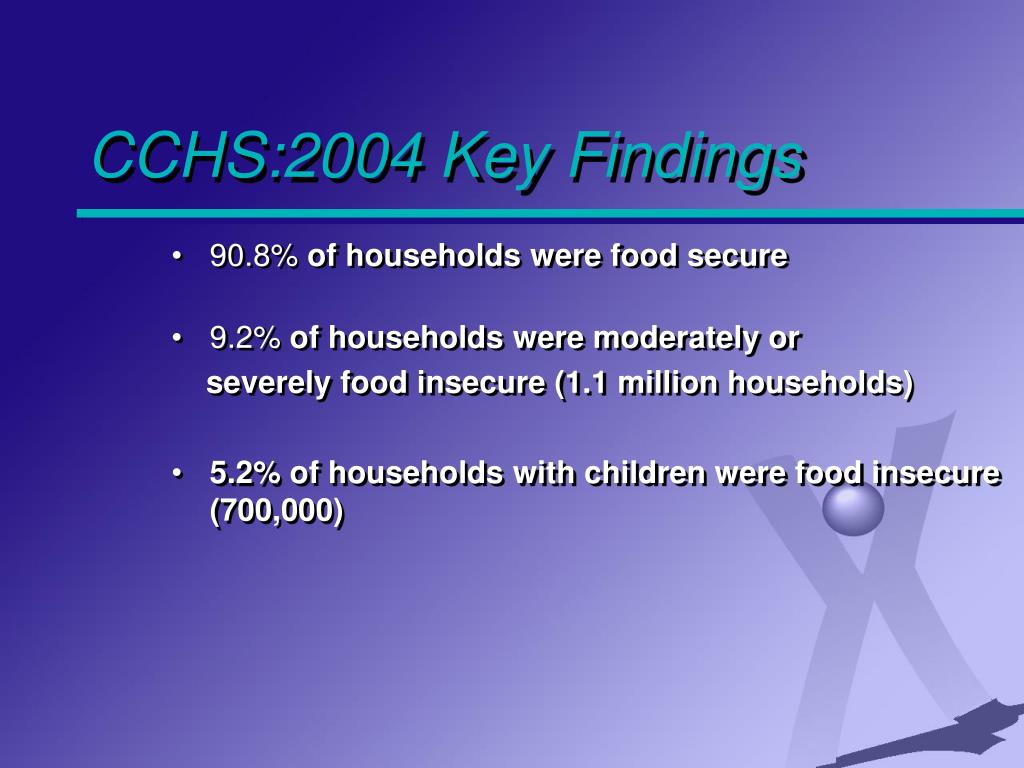 CCHS:2004 Key Findings

• 90.8% of households were food secure

• 9.2% of households were moderately or severely food insecure (1.1 million households)

• 5.2% of households with children were food insecure (700,000)